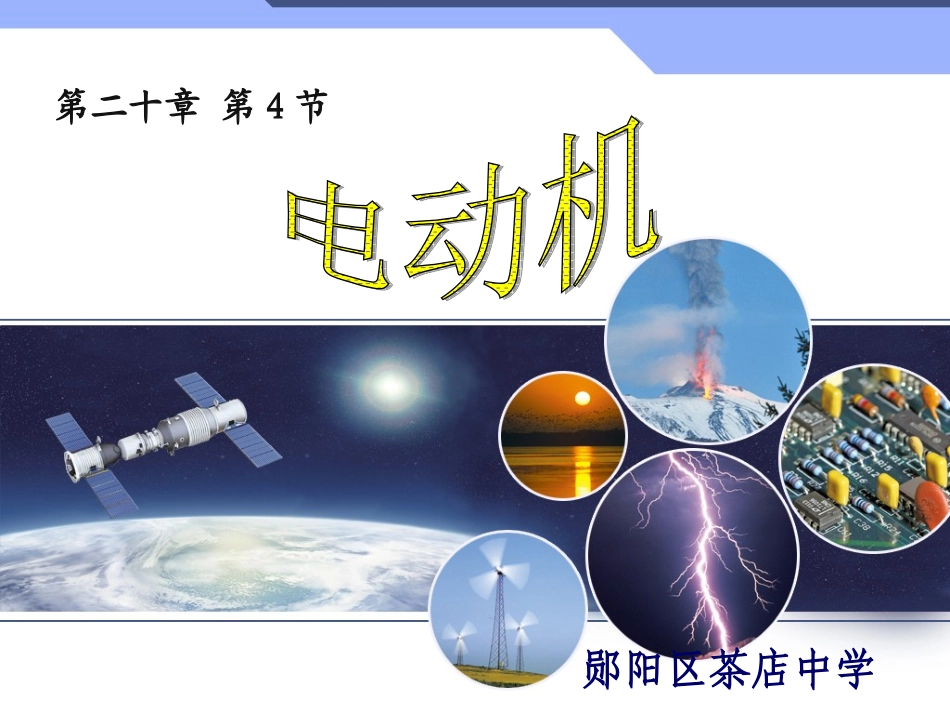 第二十章 第4节

电动机

郧阳区茶店中学